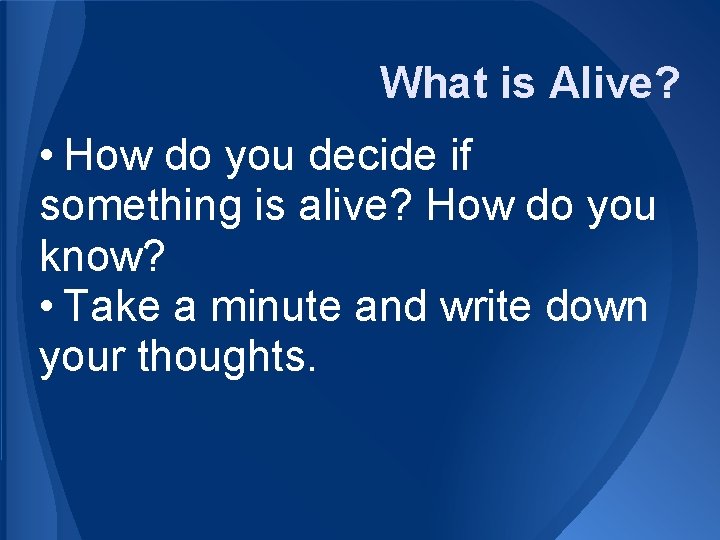 What is Alive?

• How do you decide if something is alive? How do you know?
• Take a minute and write down your thoughts.